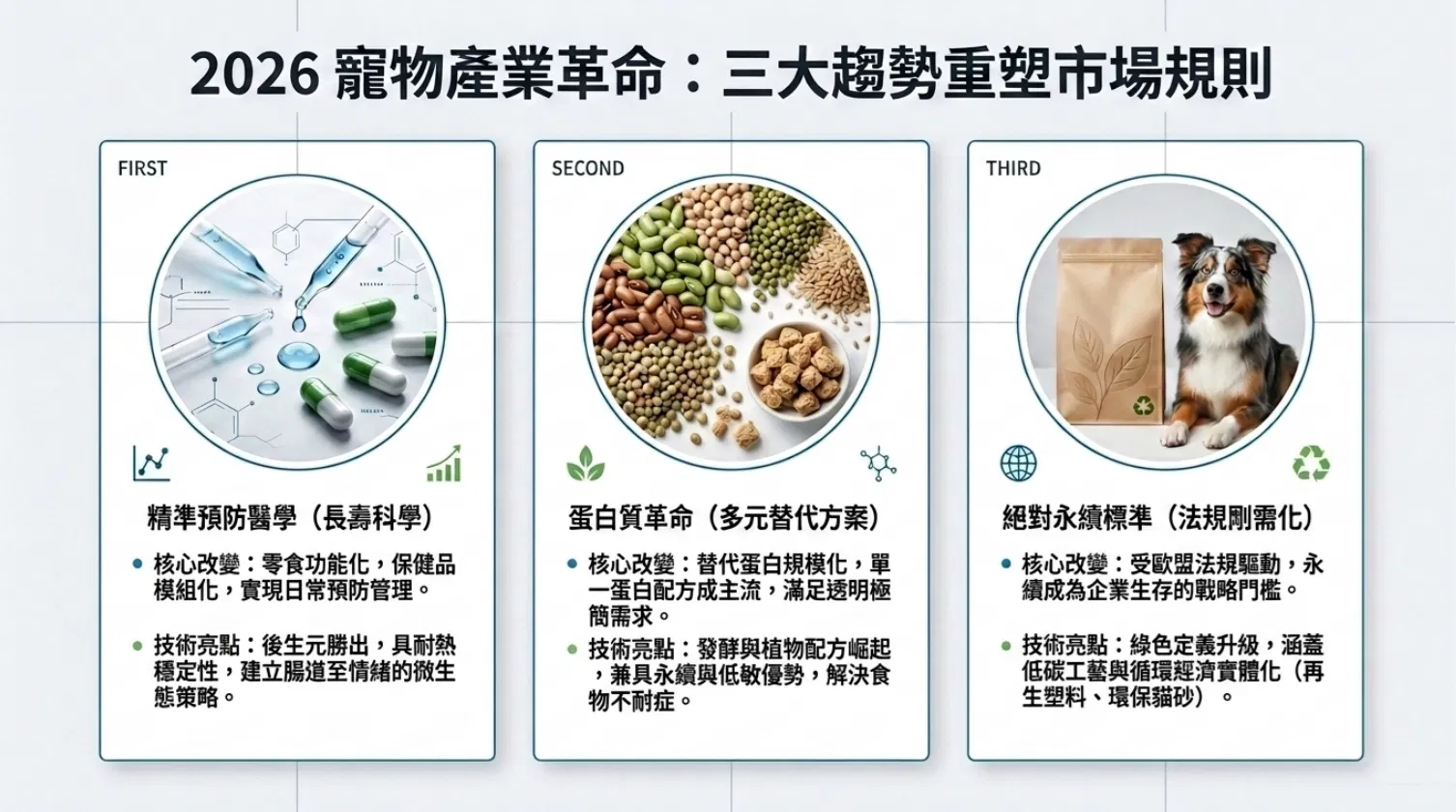 2026 寵物產業革命：三大趨勢重塑市場規則

FIRST

精準預防醫學（長壽科學）

• 核心改變：零食功能化，保健品模組化，實現日常預防管理。

• 技術亮點：後生元勝出，具耐熱穩定性，建立腸道至情緒的微生態策略。

SECOND

蛋白質革命（多元替代方案）

• 核心改變：替代蛋白規模化，單一蛋白配方成主流，滿足透明極簡需求。

• 技術亮點：發酵與植物配方崛起，兼具永續與低敏優勢，解決食物不耐症。

THIRD

絕對永續標準（法規剛需化）

• 核心改變：受歐盟法規驅動，永續成為企業生存的戰略門檻。

• 技術亮點：綠色定義升級，涵蓋低碳工藝與循環經濟實體化（再生塑料、環保貓砂）。